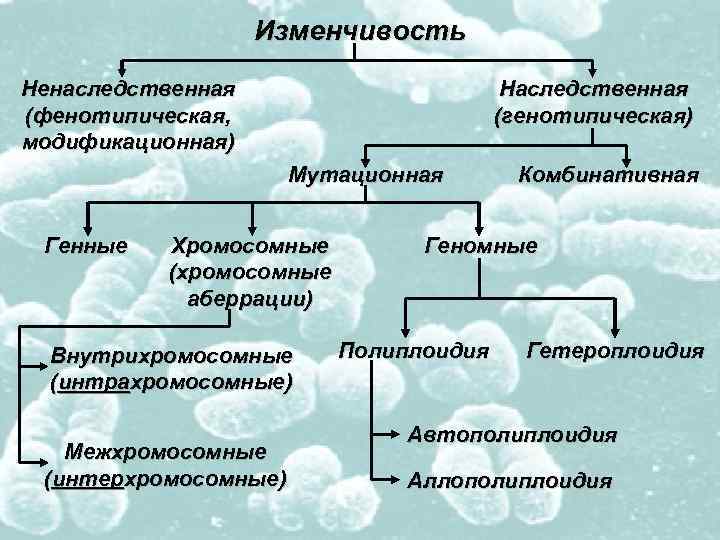 Изменчивость

Ненаследственная (фенотипическая, модификационная)

Наследственная (генотипическая)

Мутационная

Комбинативная

Генные

Хромосомные (хромосомные аберрации)

Геномные

Внутрихромосомные (интрахромосомные)

Межхромосомные (интерхромосомные)

Полиплоидия

Гетероплоидия

Автополиплоидия

Аллополиплоидия